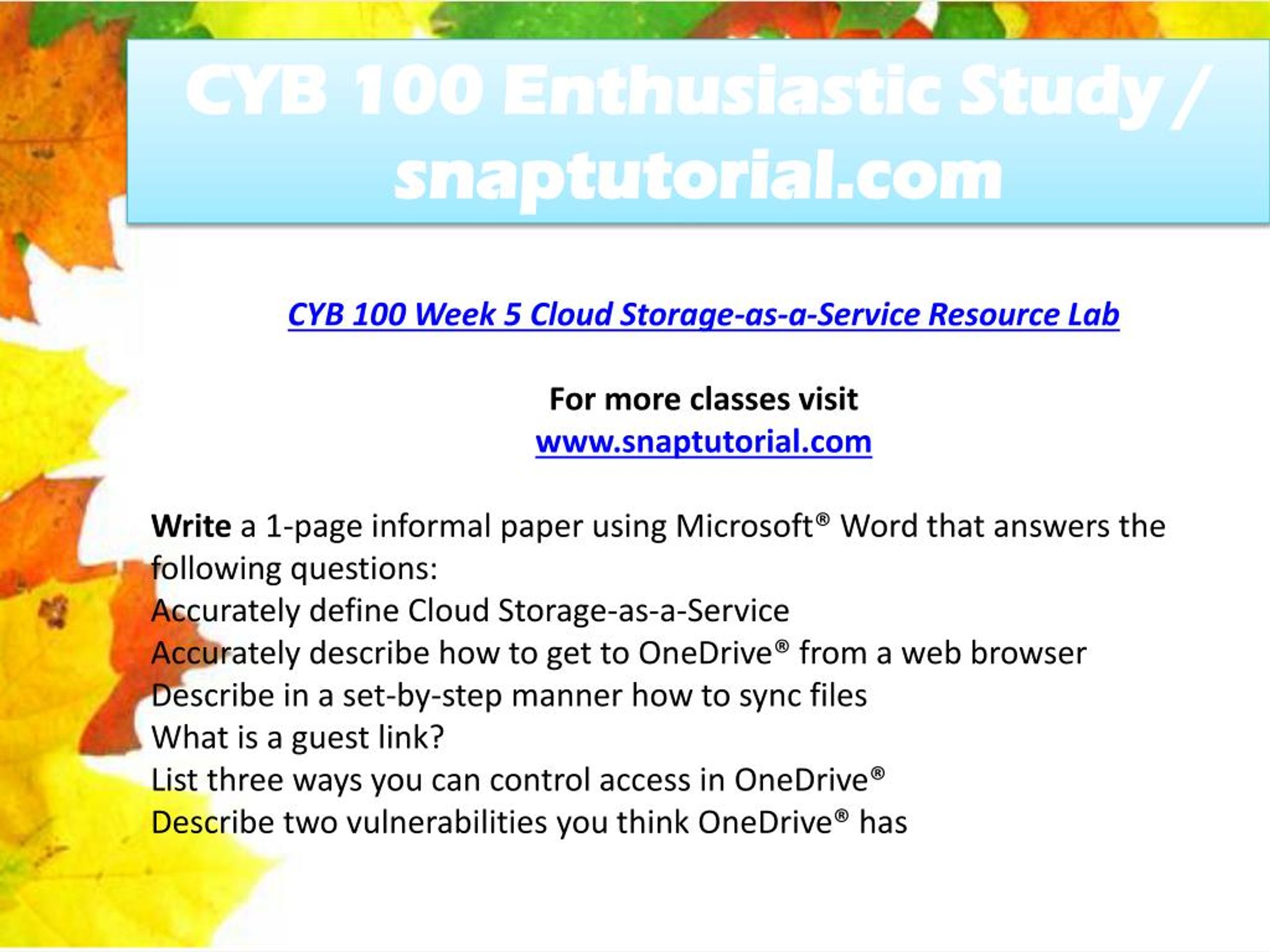 CYB 100 Enthusiastic Study / snaptutorial.com

CYB 100 Week 5 Cloud Storage-as-a-Service Resource Lab

For more classes visit
www.snaptutorial.com

Write a 1-page informal paper using Microsoft® Word that answers the following questions:
Accurately define Cloud Storage-as-a-Service
Accurately describe how to get to OneDrive® from a web browser
Describe in a set-by-step manner how to sync files
What is a guest link?
List three ways you can control access in OneDrive®
Describe two vulnerabilities you think OneDrive® has